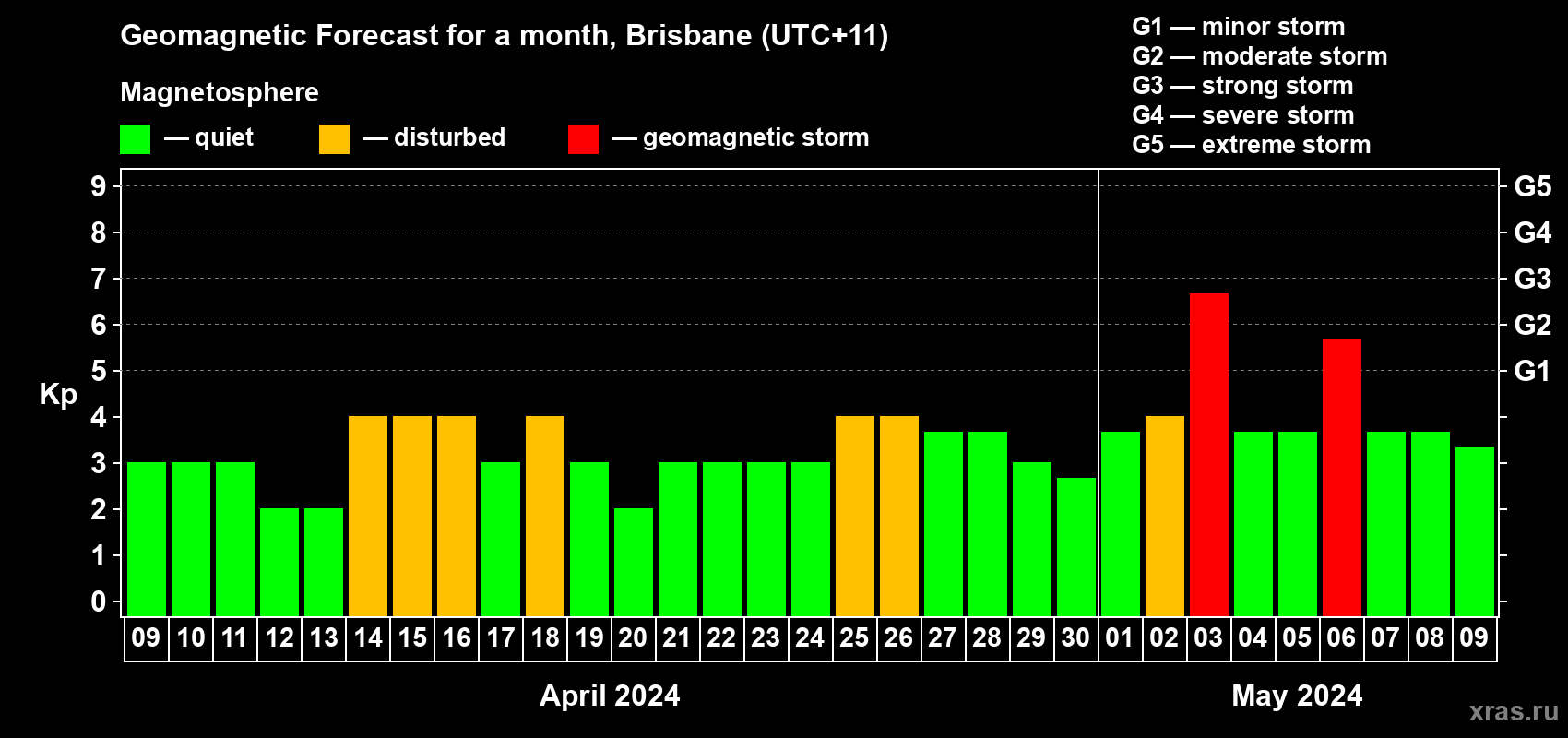 Geomagnetic Forecast for a month, Brisbane (UTC+11)

Magnetosphere

— quiet — disturbed — geomagnetic storm

G1 — minor storm
G2 — moderate storm
G3 — strong storm
G4 — severe storm
G5 — extreme storm

Kp

9
8
7
6
5
4
3
2
1
0

G5
G4
G3
G2
G1

09 10 11 12 13 14 15 16 17 18 19 20 21 22 23 24 25 26 27 28 29 30 01 02 03 04 05 06 07 08 09

April 2024

May 2024

xras.ru